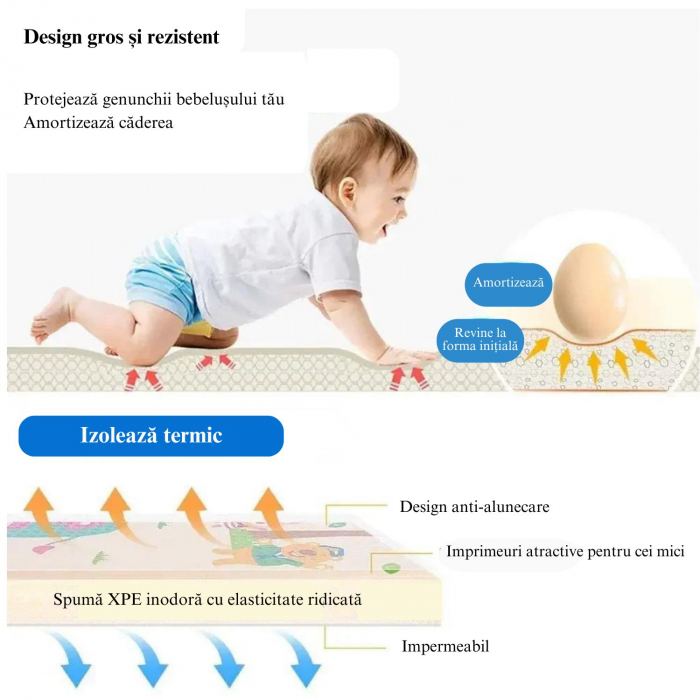 Design gros și rezistent

Protejează genunchii bebelușului tău
Amortizează căderea

Amortizează

Revine la forma inițială

Izolează termic

Design anti-alunecare

Imprimeuri atractive pentru cei mici

Spumă XPE inodoră cu elasticitate ridicată

Impermeabil